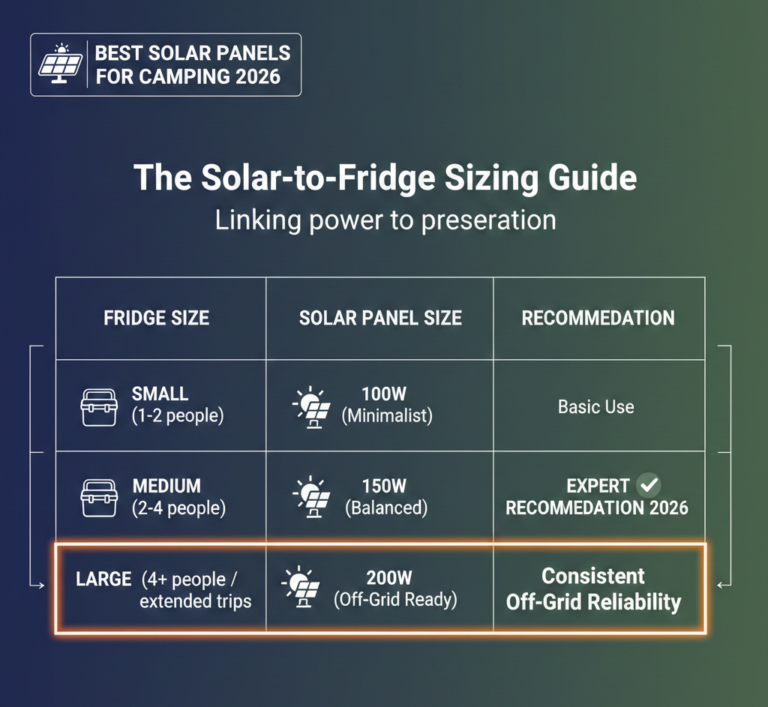 BEST SOLAR PANELS FOR CAMPING 2026

The Solar-to-Fridge Sizing Guide

Linking power to preseration

| FRIDGE SIZE | SOLAR PANEL SIZE | RECOMMEDATION |
|---|---|---|
| SMALL (1-2 people) | 100W (Minimalist) | Basic Use |
| MEDIUM (2-4 people) | 150W (Balanced) | EXPERT RECOMMEDATION 2026 |
| LARGE (4+ people / extended trips | 200W (Off-Grid Ready) | Consistent Off-Grid Reliability |